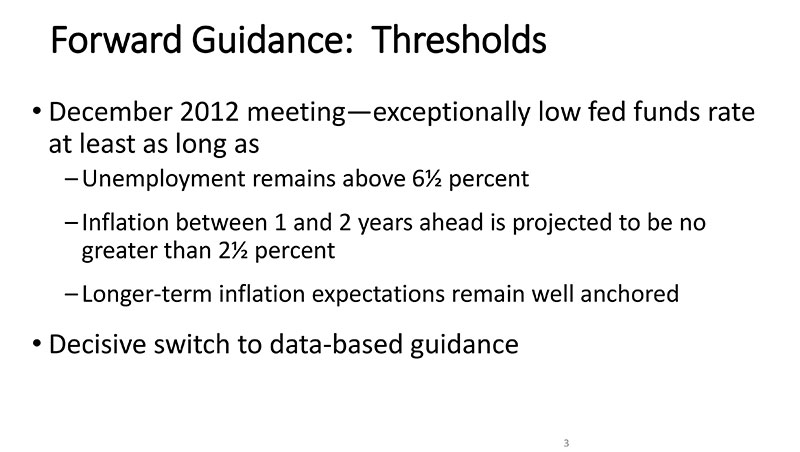 Forward Guidance:  Thresholds

• December 2012 meeting—exceptionally low fed funds rate at least as long as

– Unemployment remains above 6½ percent

– Inflation between 1 and 2 years ahead is projected to be no greater than 2½ percent

– Longer-term inflation expectations remain well anchored

• Decisive switch to data-based guidance

3